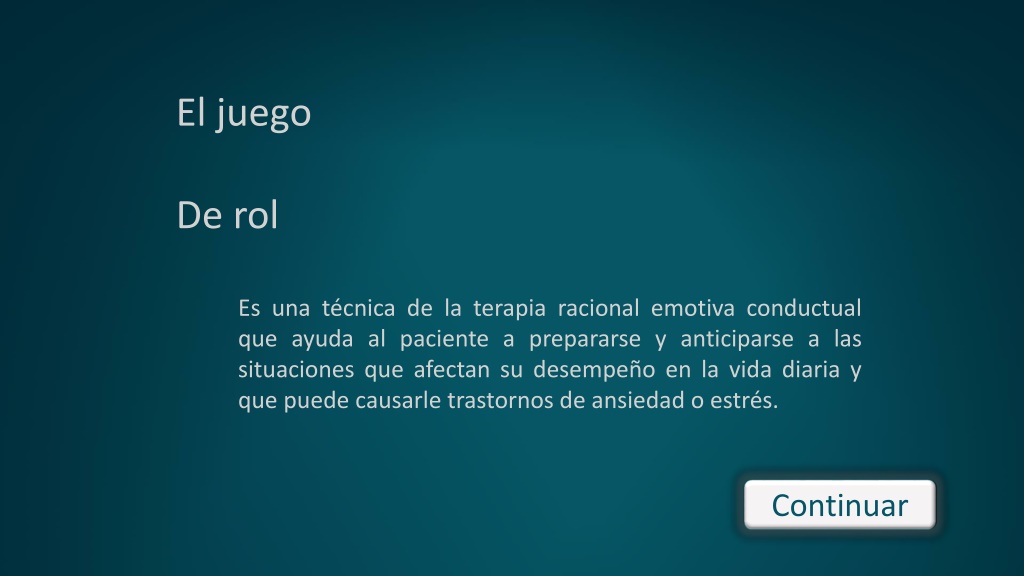 El juego

De rol

Es una técnica de la terapia racional emotiva conductual que ayuda al paciente a prepararse y anticiparse a las situaciones que afectan su desempeño en la vida diaria y que puede causarle trastornos de ansiedad o estrés.

Continuar